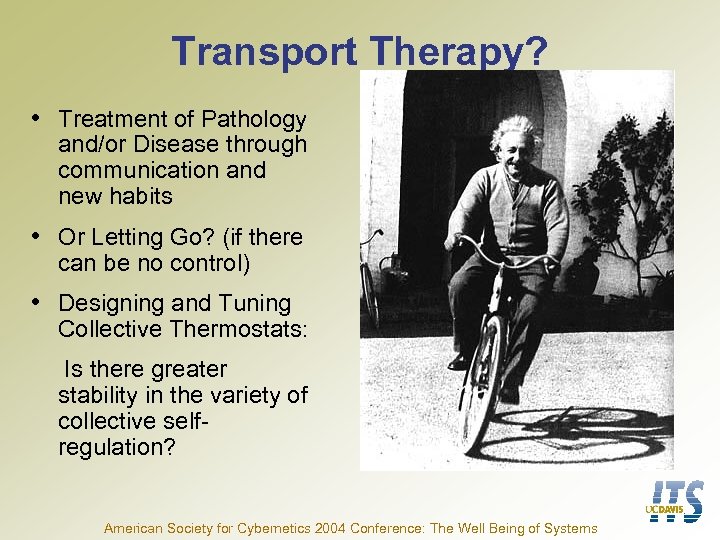 Transport Therapy?

• Treatment of Pathology and/or Disease through communication and new habits

• Or Letting Go? (if there can be no control)

• Designing and Tuning Collective Thermostats:

Is there greater stability in the variety of collective self-regulation?

ITS
UCDAVIS

American Society for Cybernetics 2004 Conference: The Well Being of Systems